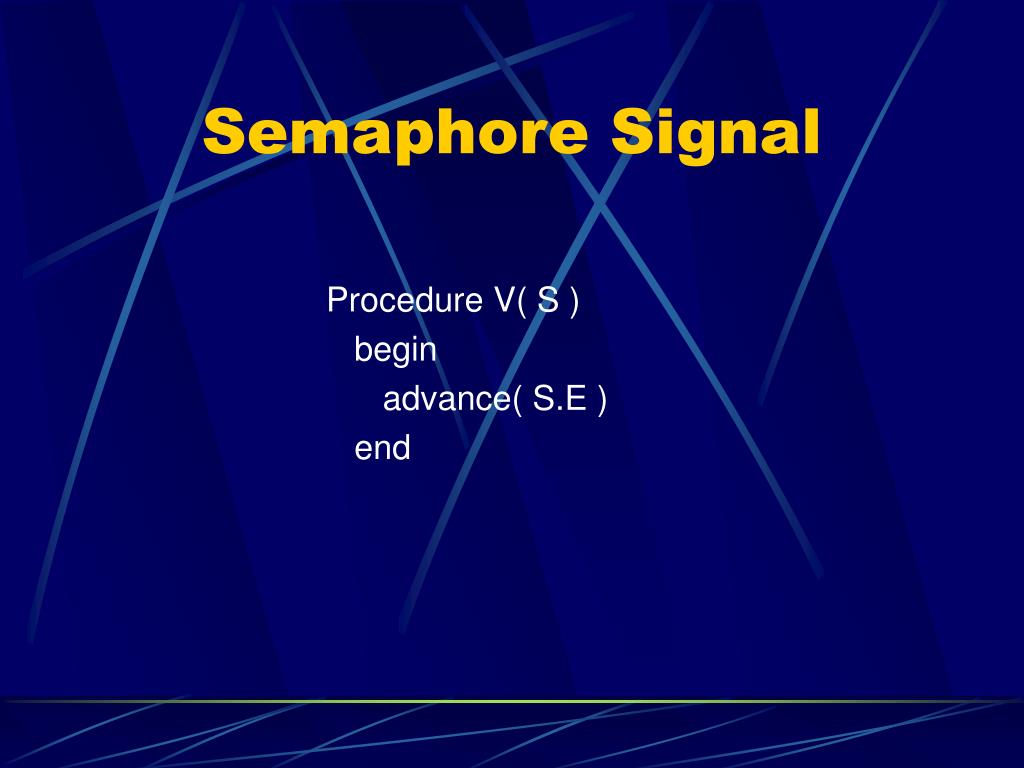 Semaphore Signal

Procedure V( S )
begin
advance( S.E )
end